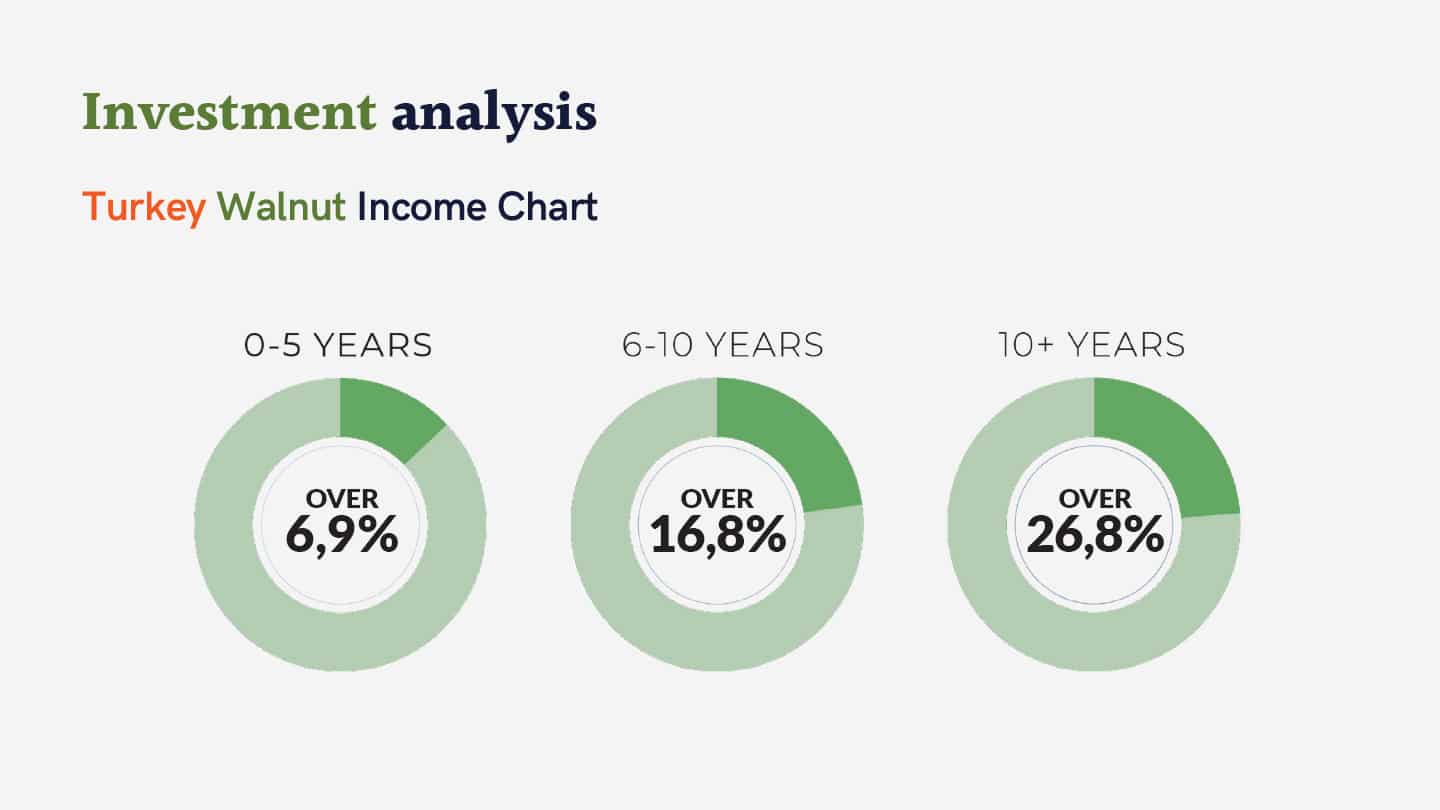 Investment analysis

Turkey Walnut Income Chart

0-5 YEARS

OVER
6,9%

6-10 YEARS

OVER
16,8%

10+ YEARS

OVER
26,8%